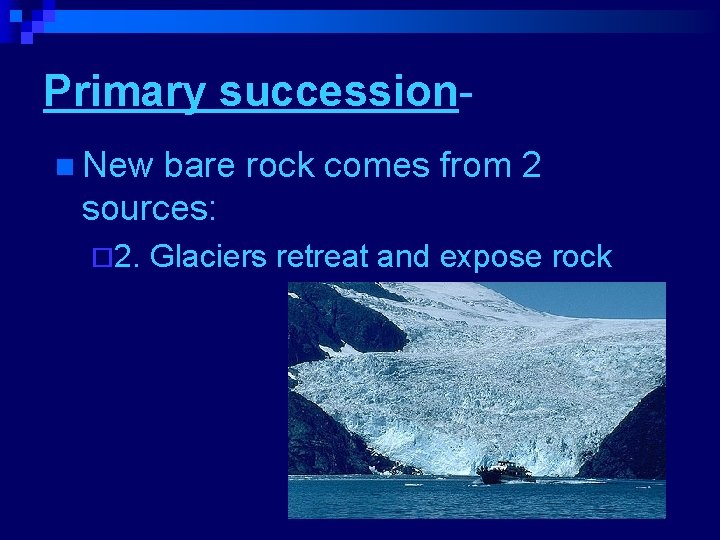 Primary succession-

New bare rock comes from 2 sources:

2. Glaciers retreat and expose rock